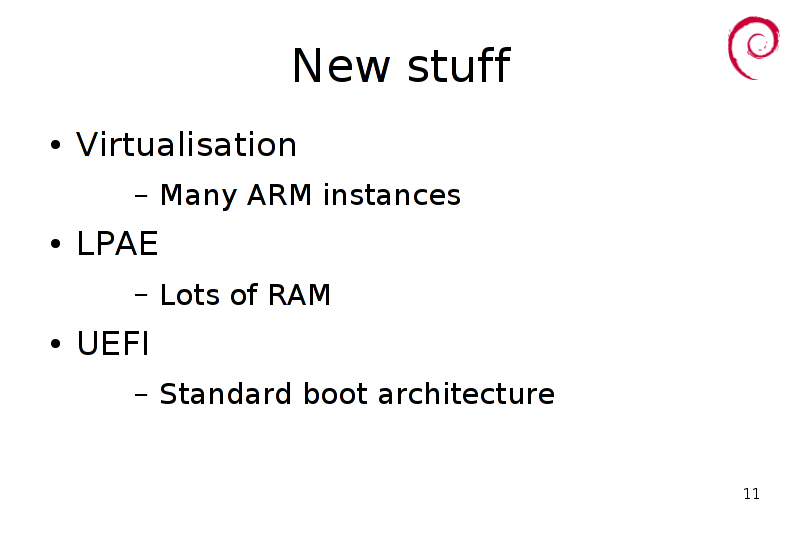 New stuff

• Virtualisation
  – Many ARM instances
• LPAE
  – Lots of RAM
• UEFI
  – Standard boot architecture

11